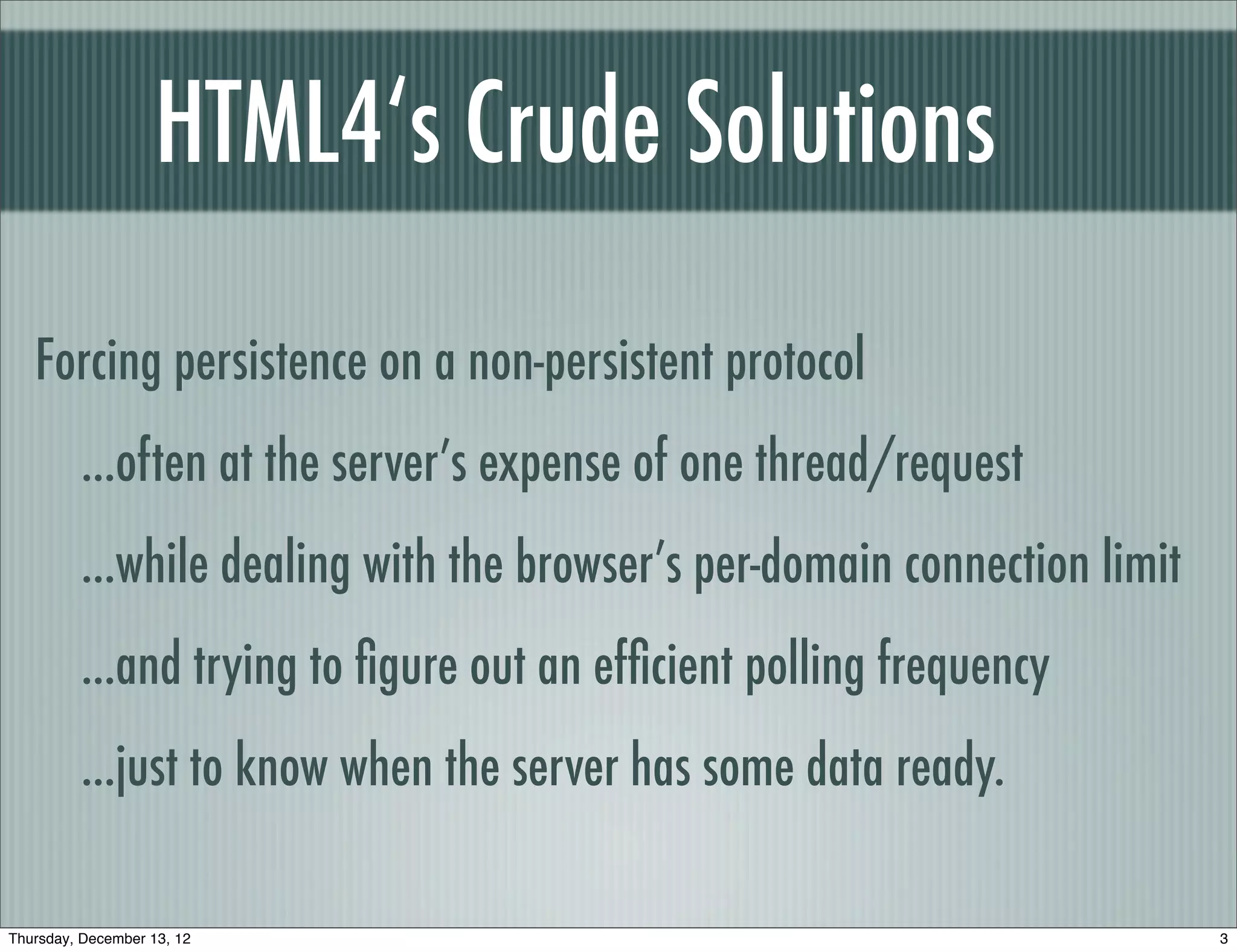 HTML4‘s Crude Solutions

Forcing persistence on a non-persistent protocol

...often at the server’s expense of one thread/request

...while dealing with the browser’s per-domain connection limit

...and trying to figure out an efficient polling frequency

...just to know when the server has some data ready.

Thursday, December 13, 12

3